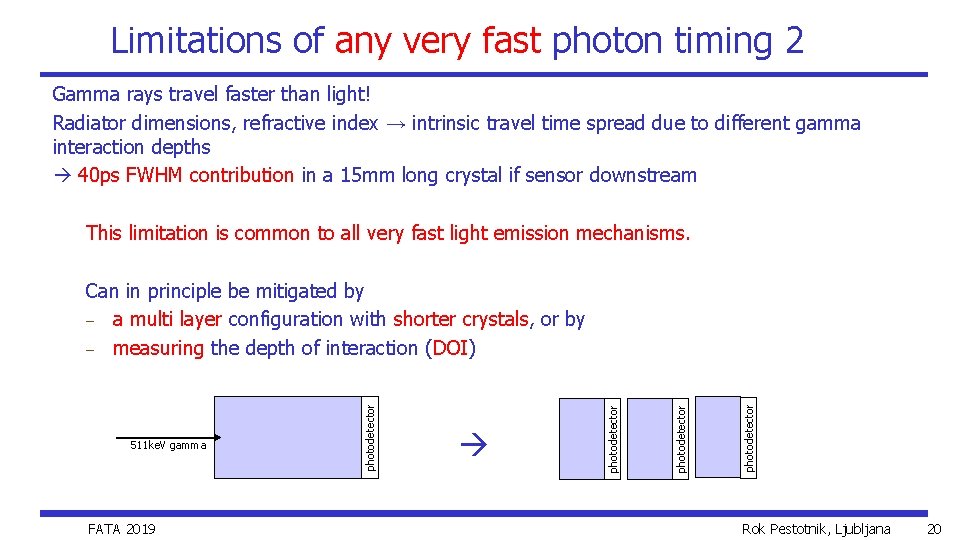 Limitations of any very fast photon timing 2

Gamma rays travel faster than light!
Radiator dimensions, refractive index → intrinsic travel time spread due to different gamma interaction depths
→ 40ps FWHM contribution in a 15mm long crystal if sensor downstream

This limitation is common to all very fast light emission mechanisms.

Can in principle be mitigated by
– a multi layer configuration with shorter crystals, or by
– measuring the depth of interaction (DOI)

511keV gamma

photodetector

→

photodetector

photodetector

photodetector

FATA 2019

Rok Pestotnik, Ljubljana

20